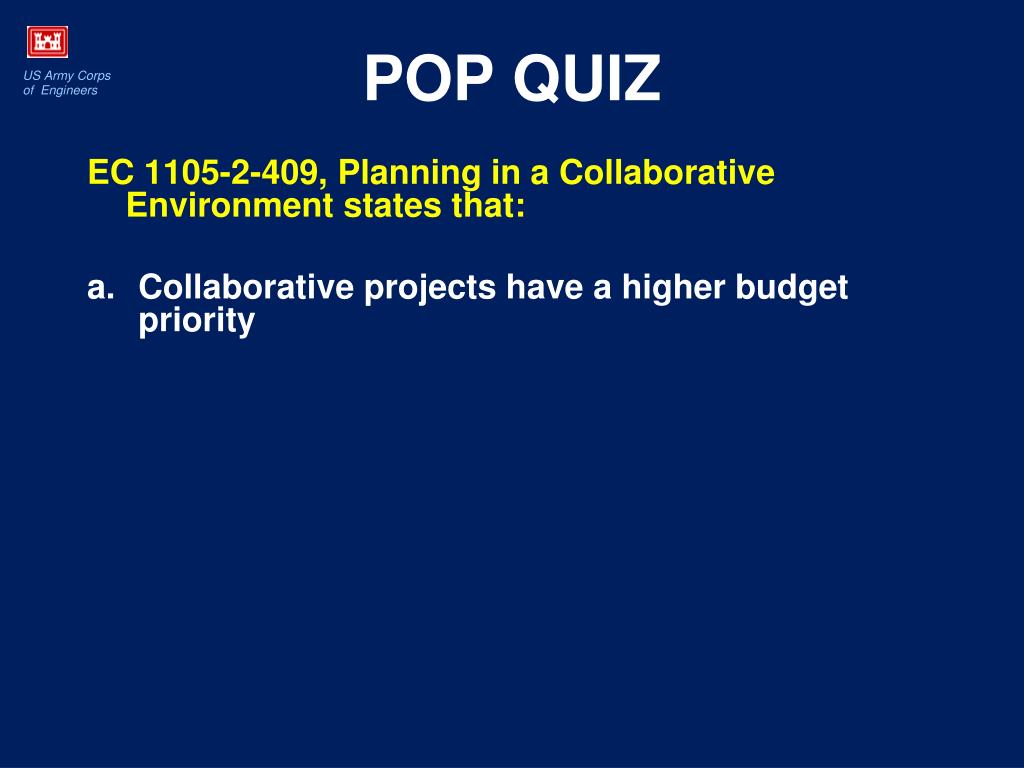 US Army Corps of Engineers

POP QUIZ

EC 1105-2-409, Planning in a Collaborative Environment states that:

a. Collaborative projects have a higher budget priority